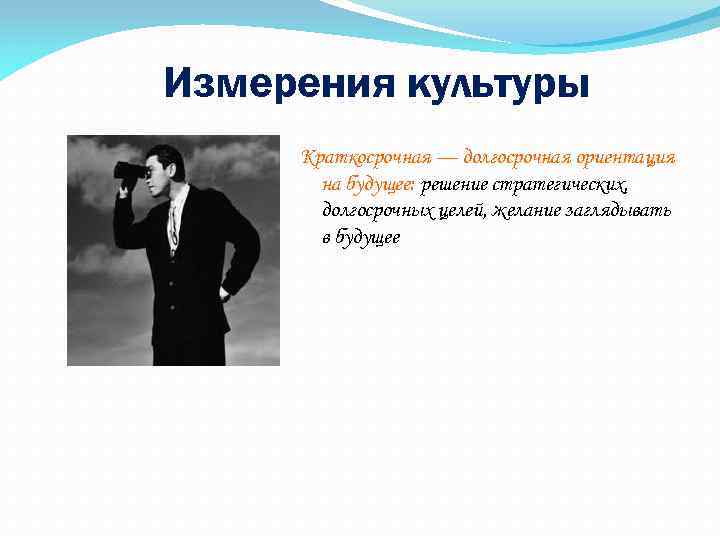 Измерения культуры

Краткосрочная — долгосрочная ориентация на будущее: решение стратегических, долгосрочных целей, желание заглядывать в будущее